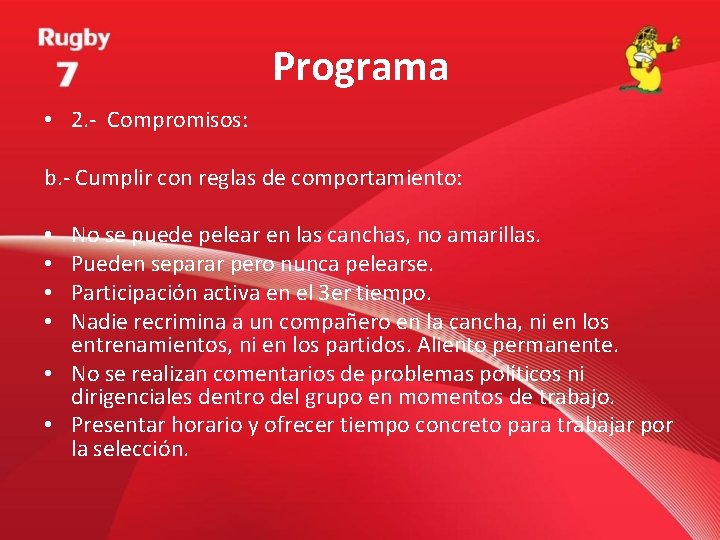 Rugby
7

Programa

• 2.- Compromisos:

b.- Cumplir con reglas de comportamiento:

• No se puede pelear en las canchas, no amarillas.
• Pueden separar pero nunca pelearse.
• Participación activa en el 3er tiempo.
• Nadie recrimina a un compañero en la cancha, ni en los entrenamientos, ni en los partidos. Aliento permanente.
• No se realizan comentarios de problemas políticos ni dirigenciales dentro del grupo en momentos de trabajo.
• Presentar horario y ofrecer tiempo concreto para trabajar por la selección.